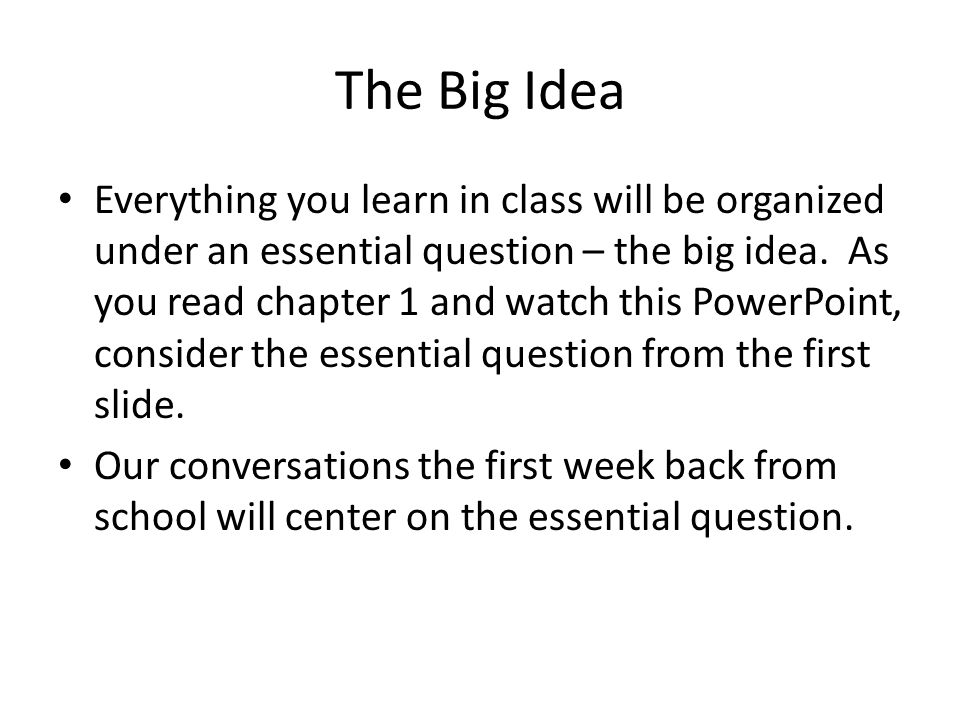 The Big Idea

• Everything you learn in class will be organized under an essential question – the big idea. As you read chapter 1 and watch this PowerPoint, consider the essential question from the first slide.

• Our conversations the first week back from school will center on the essential question.